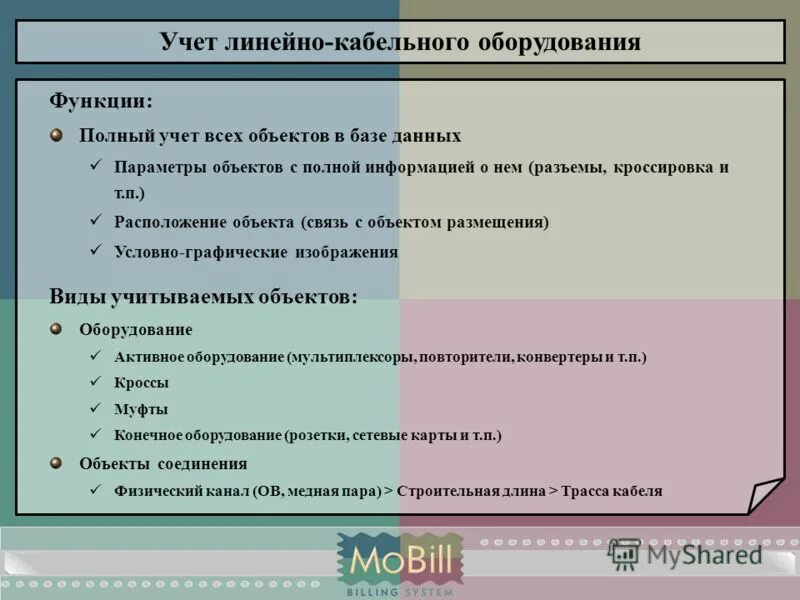 Учет линейно-кабельного оборудования

Функции:

Полный учет всех объектов в базе данных

✓ Параметры объектов с полной информацией о нем (разъемы, кроссировка и т.п.)

✓ Расположение объекта (связь с объектом размещения)

✓ Условно-графические изображения

Виды учитываемых объектов:

Оборудование

✓ Активное оборудование (мультиплексоры, повторители, конвертеры и т.п.)

✓ Кроссы

✓ Муфты

✓ Конечное оборудование (розетки, сетевые карты и т.п.)

Объекты соединения

✓ Физический канал (ОВ, медная пара) > Строительная длина > Трасса кабеля

MoBill
BILLING SYSTEM

MyShared